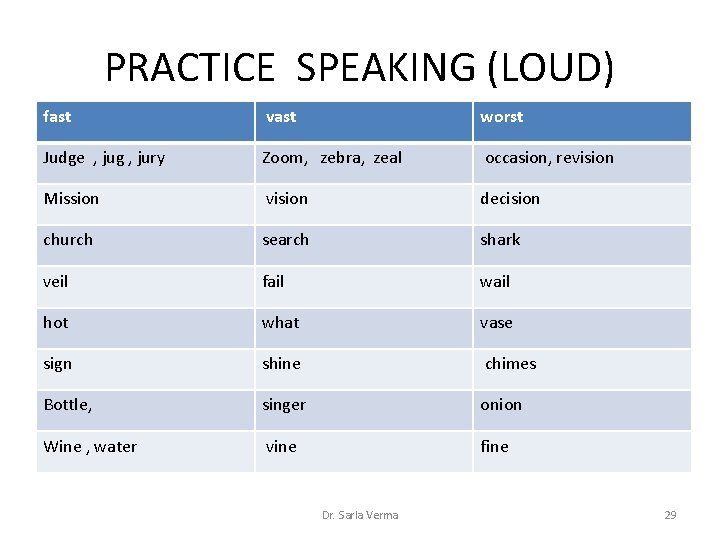 PRACTICE SPEAKING (LOUD)

| fast | vast | worst |
|---|---|---|
| Judge , jug , jury | Zoom, zebra, zeal | occasion, revision |
| Mission | vision | decision |
| church | search | shark |
| veil | fail | wail |
| hot | what | vase |
| sign | shine | chimes |
| Bottle, | singer | onion |
| Wine , water | vine | fine |

Dr. Sarla Verma

29